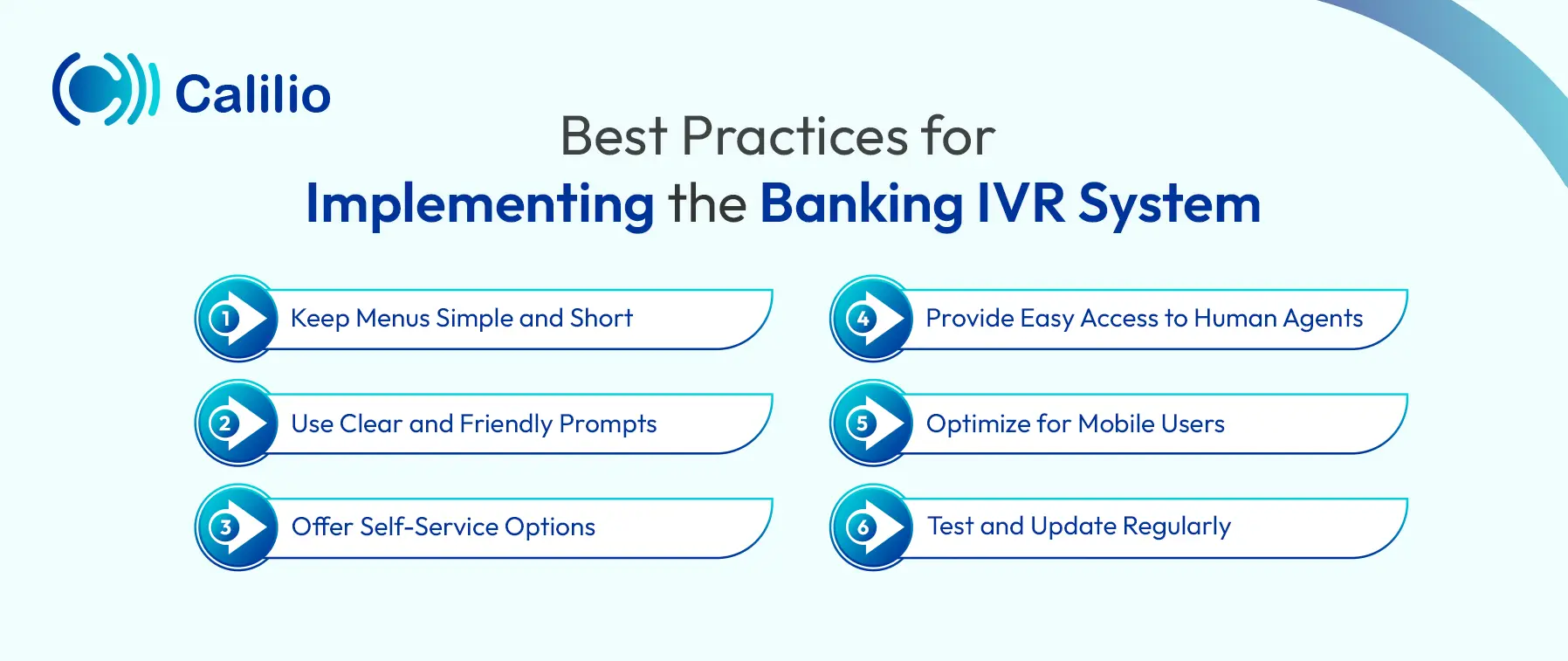 Calilio

Best Practices for
Implementing the Banking IVR System

1 Keep Menus Simple and Short

2 Use Clear and Friendly Prompts

3 Offer Self-Service Options

4 Provide Easy Access to Human Agents

5 Optimize for Mobile Users

6 Test and Update Regularly